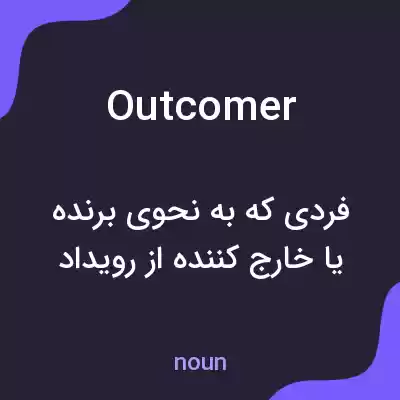 Outcomer

فردی که به نحوی برنده یا خارج کننده از رویداد

noun